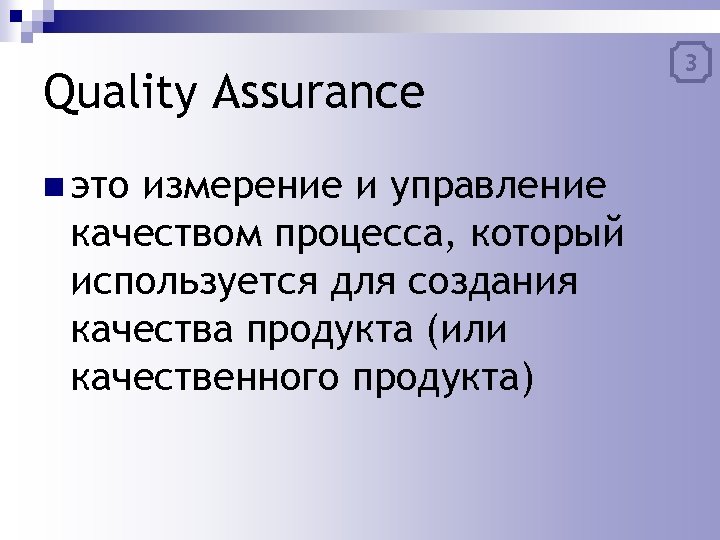 3

Quality Assurance

это измерение и управление качеством процесса, который используется для создания качества продукта (или качественного продукта)